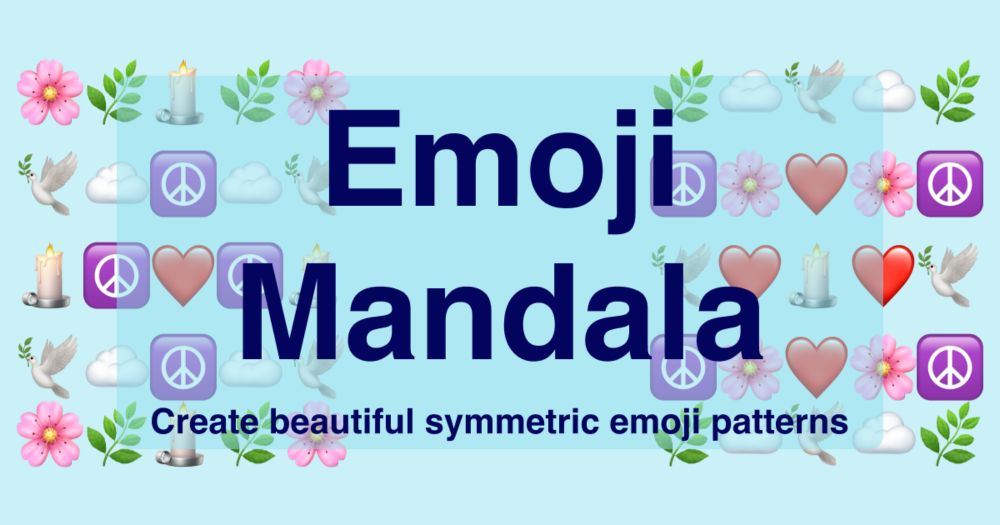 Emoji Mandala

Create beautiful symmetric emoji patterns